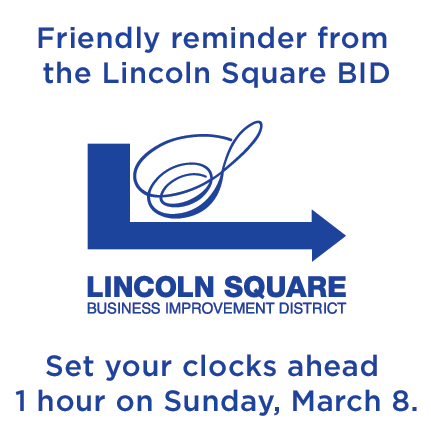 Friendly reminder from the Lincoln Square BID

LINCOLN SQUARE
BUSINESS IMPROVEMENT DISTRICT

Set your clocks ahead 1 hour on Sunday, March 8.